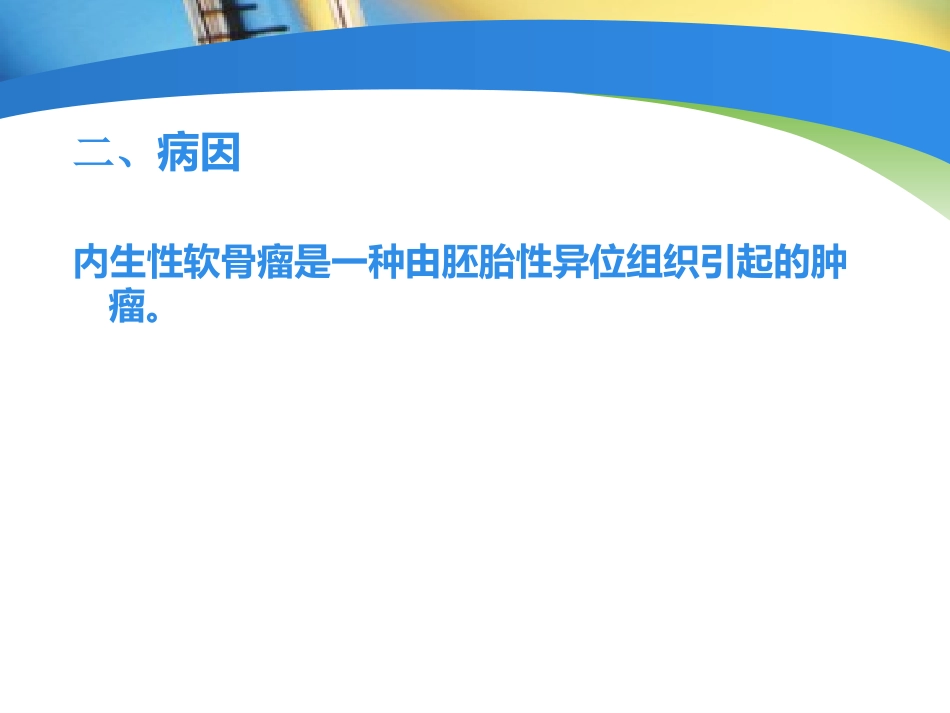 二、病因

内生性软骨瘤是一种由胚胎性异位组织引起的肿瘤。